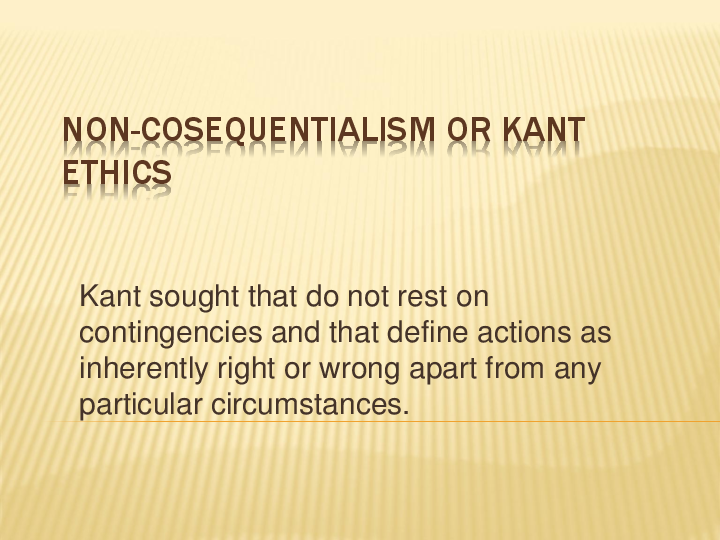 NON-COSEQUENTIALISM OR KANT ETHICS

Kant sought that do not rest on contingencies and that define actions as inherently right or wrong apart from any particular circumstances.